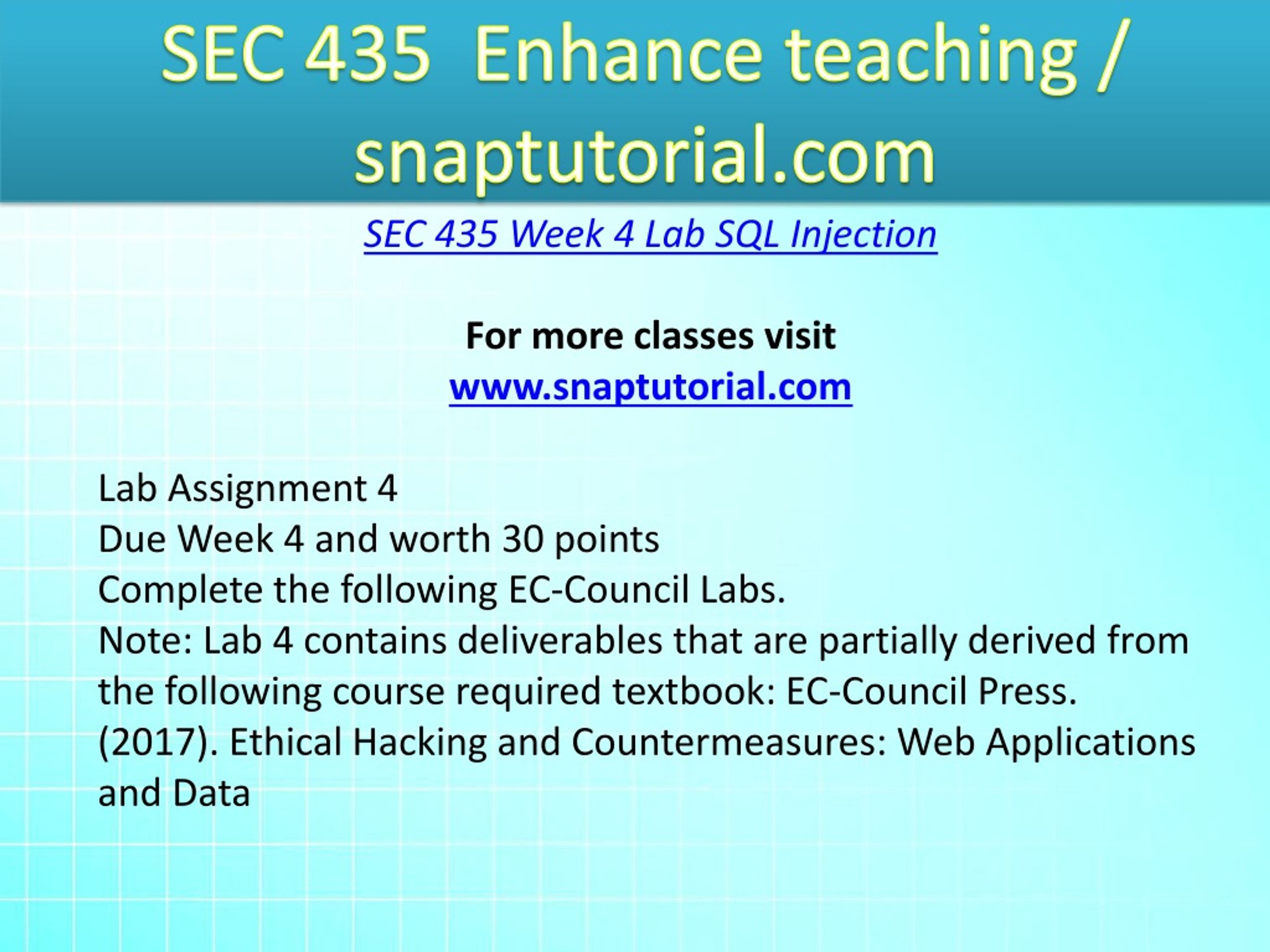 SEC 435 Enhance teaching / snaptutorial.com

SEC 435 Week 4 Lab SQL Injection

For more classes visit
www.snaptutorial.com

Lab Assignment 4
Due Week 4 and worth 30 points
Complete the following EC-Council Labs.
Note: Lab 4 contains deliverables that are partially derived from the following course required textbook: EC-Council Press. (2017). Ethical Hacking and Countermeasures: Web Applications and Data